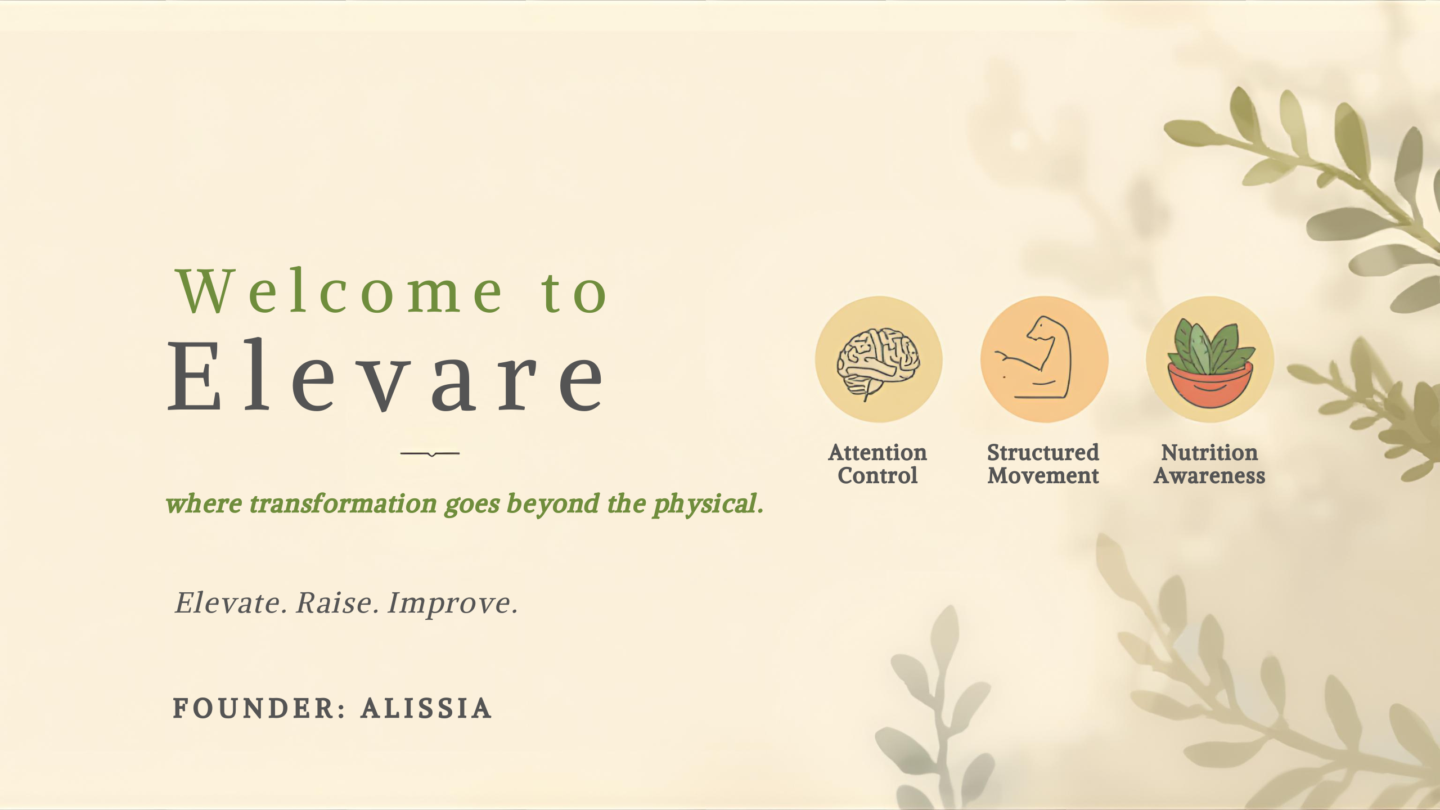 Welcome to
Elevare

where transformation goes beyond the physical.

Elevate. Raise. Improve.

FOUNDER: ALISSIA

Attention Control

Structured Movement

Nutrition Awareness